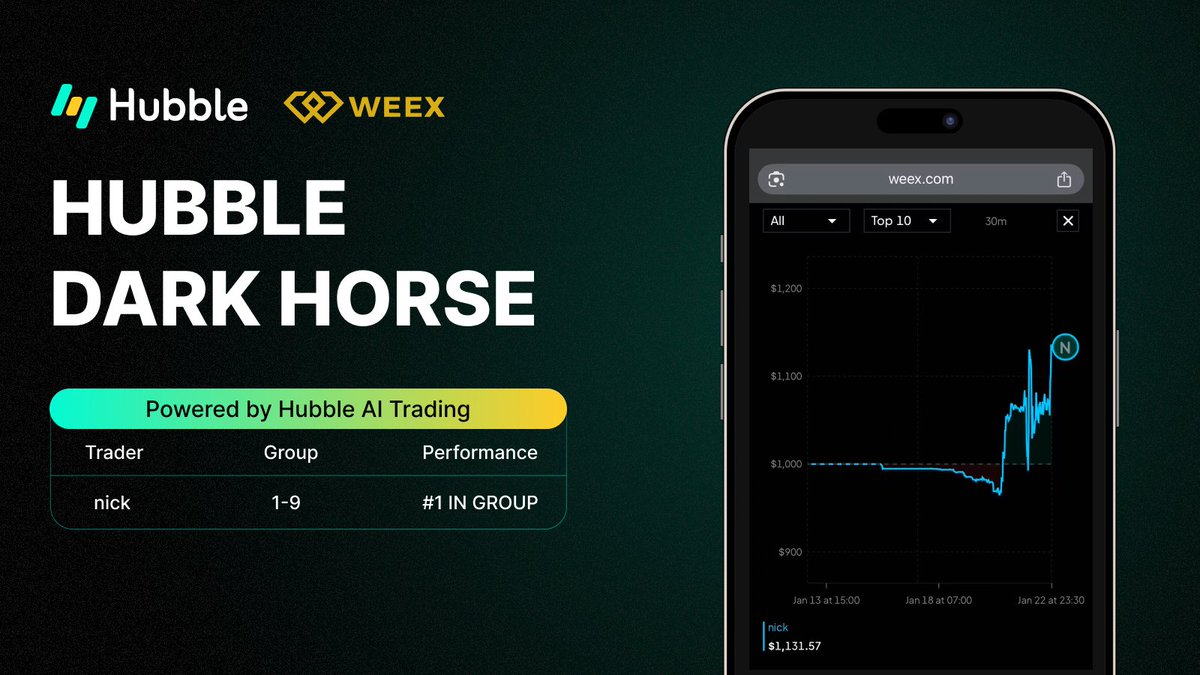 Hubble WEEX

HUBBLE DARK HORSE

Powered by Hubble AI Trading

| Trader | Group | Performance |
|---|---|---|
| nick | 1-9 | #1 IN GROUP |

weex.com

All Top 10 30m

$1,200
$1,100
$1,000
$900

N

Jan 13 at 15:00 Jan 18 at 07:00 Jan 22 at 23:30

nick
$1,131.57